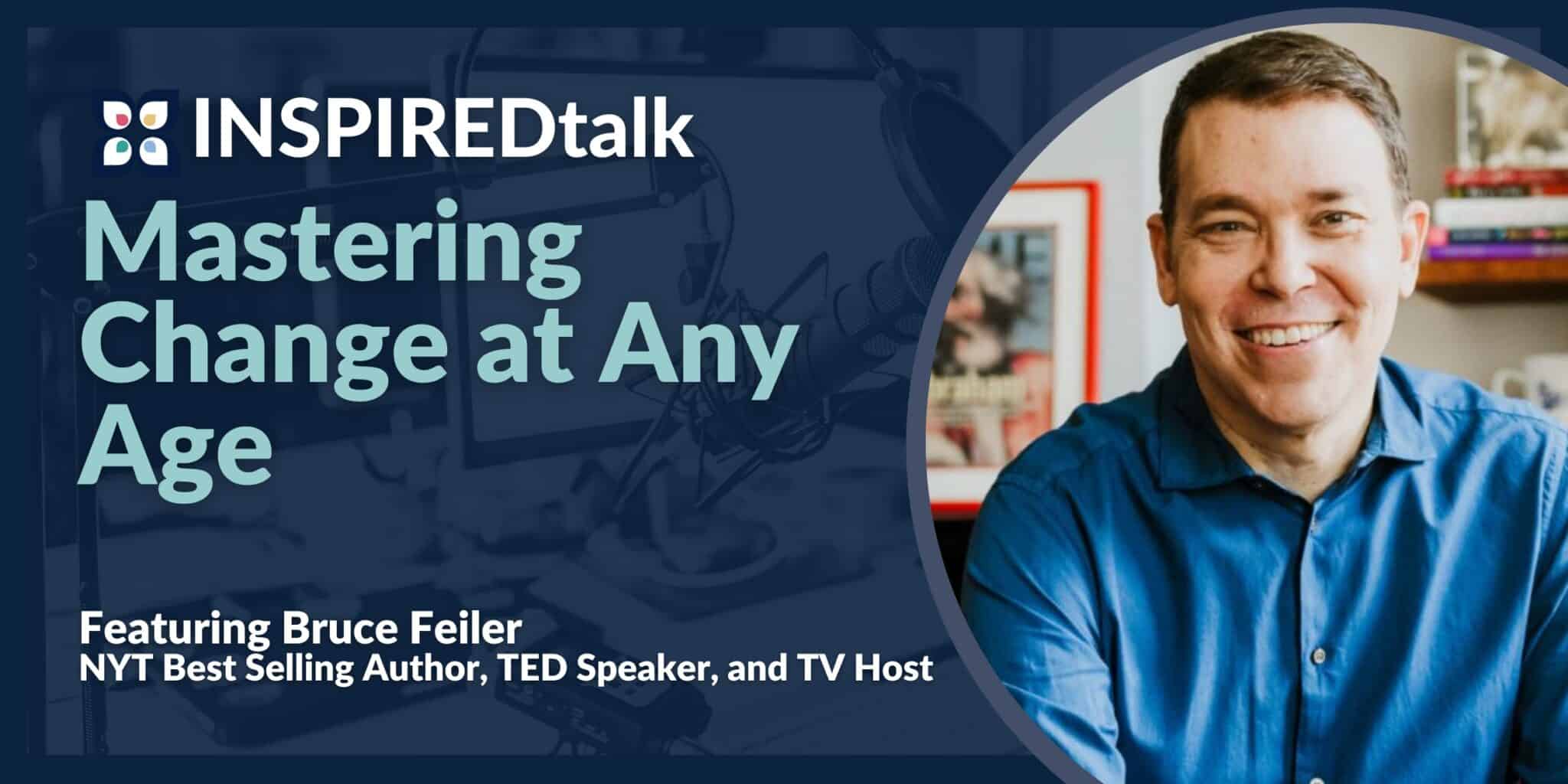 INSPIREDtalk

Mastering Change at Any Age

Featuring Bruce Feiler
NYT Best Selling Author, TED Speaker, and TV Host